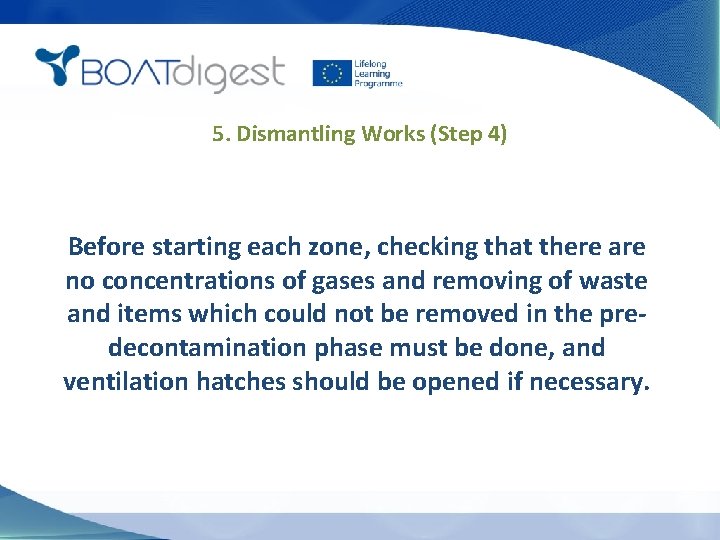 BOATdigest

Lifelong Learning Programme

5. Dismantling Works (Step 4)

Before starting each zone, checking that there are no concentrations of gases and removing of waste and items which could not be removed in the pre-decontamination phase must be done, and ventilation hatches should be opened if necessary.